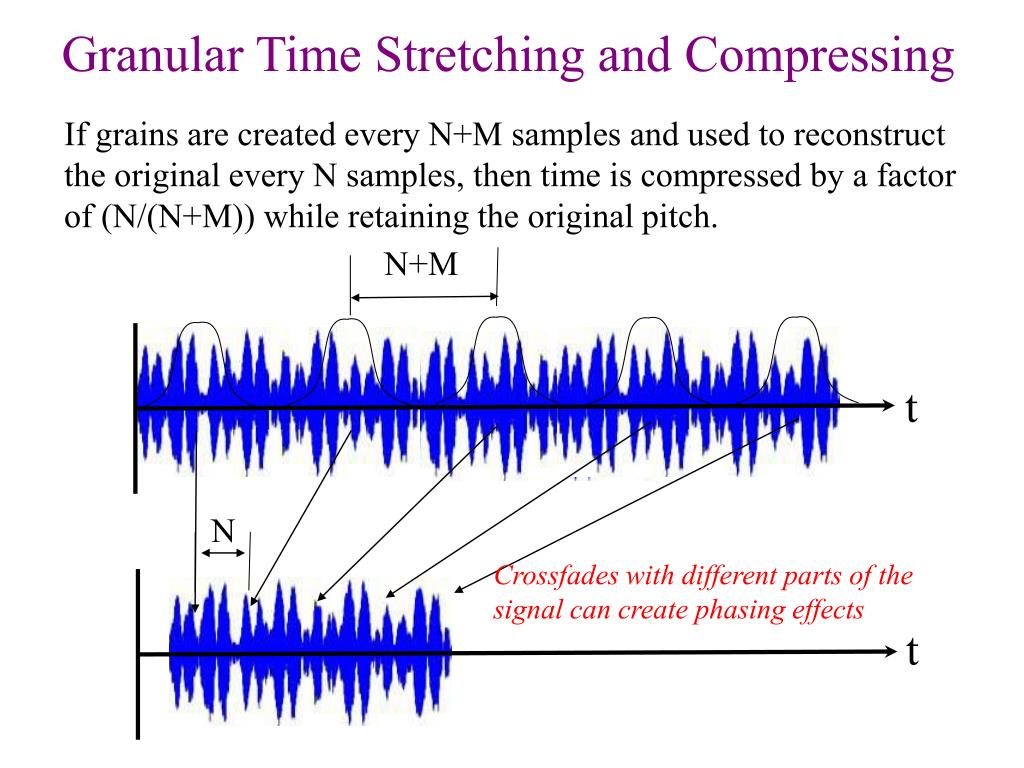 Granular Time Stretching and Compressing

If grains are created every N+M samples and used to reconstruct the original every N samples, then time is compressed by a factor of (N/(N+M)) while retaining the original pitch.

N+M

t

N

Crossfades with different parts of the signal can create phasing effects

t